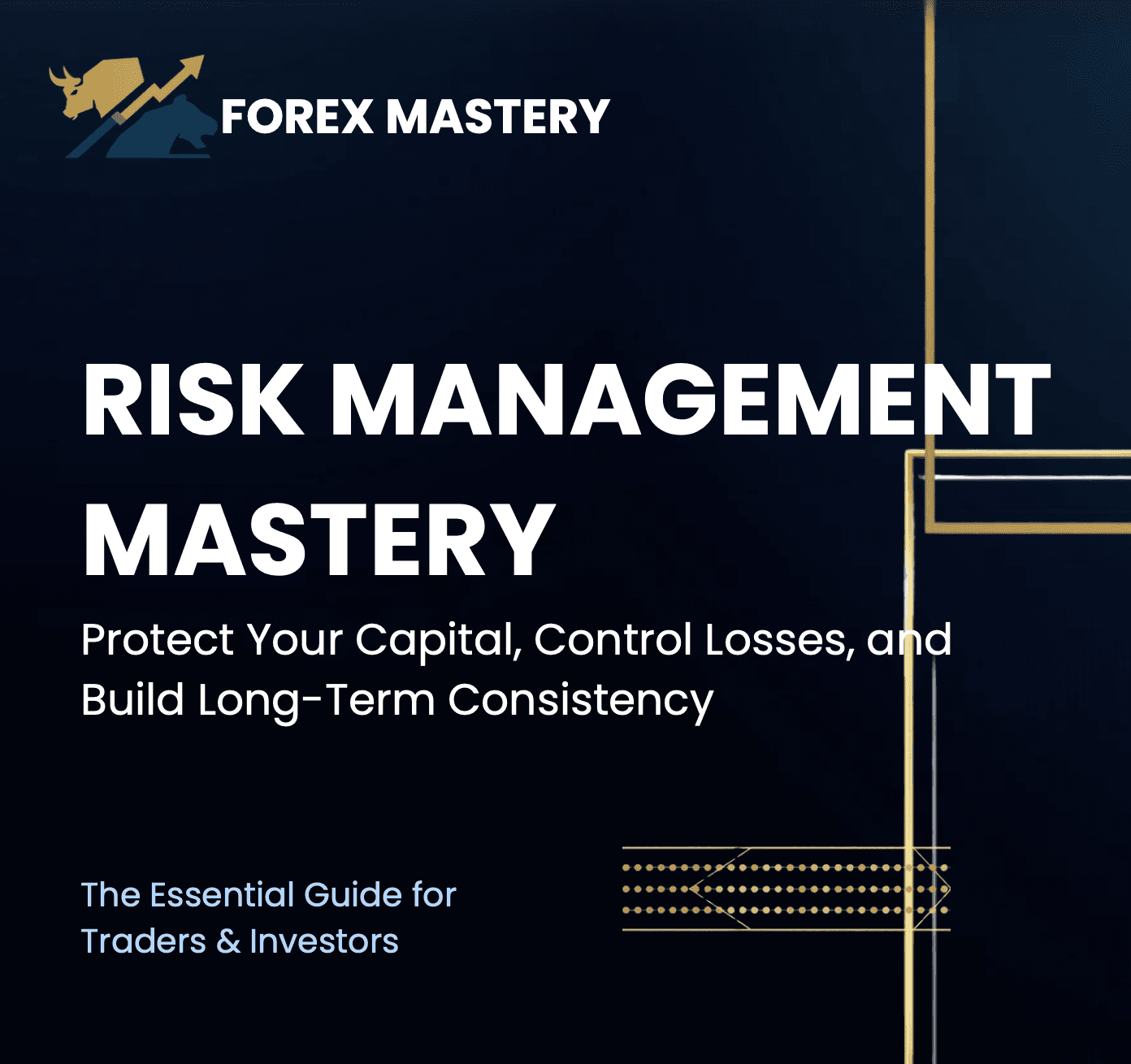 FOREX MASTERY

RISK MANAGEMENT MASTERY

Protect Your Capital, Control Losses, and Build Long-Term Consistency

The Essential Guide for Traders & Investors